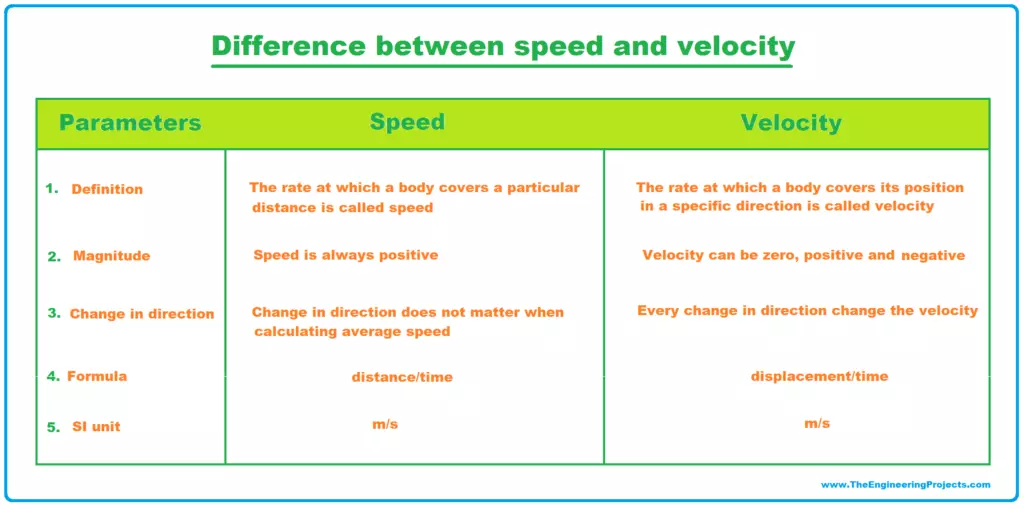 Difference between speed and velocity

| Parameters | Speed | Velocity |
|---|---|---|
| 1. Definition | The rate at which a body covers a particular distance is called speed | The rate at which a body covers its position in a specific direction is called velocity |
| 2. Magnitude | Speed is always positive | Velocity can be zero, positive and negative |
| 3. Change in direction | Change in direction does not matter when calculating average speed | Every change in direction change the velocity |
| 4. Formula | distance/time | displacement/time |
| 5. SI unit | m/s | m/s |

www.TheEngineeringProjects.com